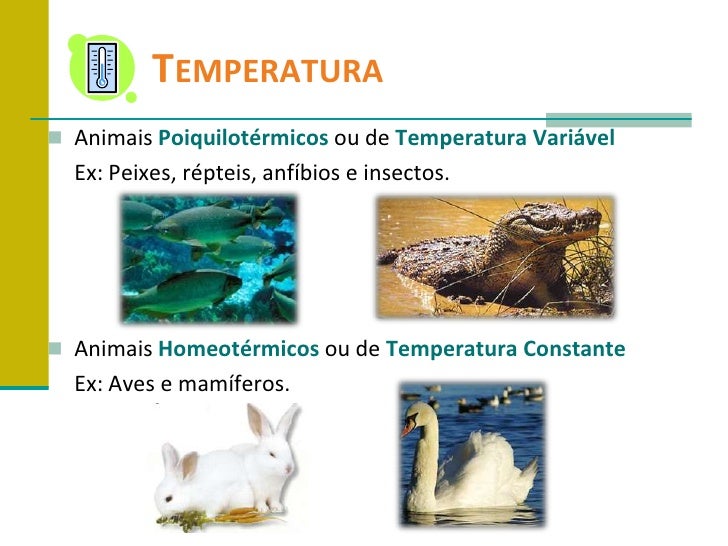 TEMPERATURA

Animais Poiquilotérmicos ou de Temperatura Variável
Ex: Peixes, répteis, anfíbios e insectos.

Animais Homeotérmicos ou de Temperatura Constante
Ex: Aves e mamíferos.